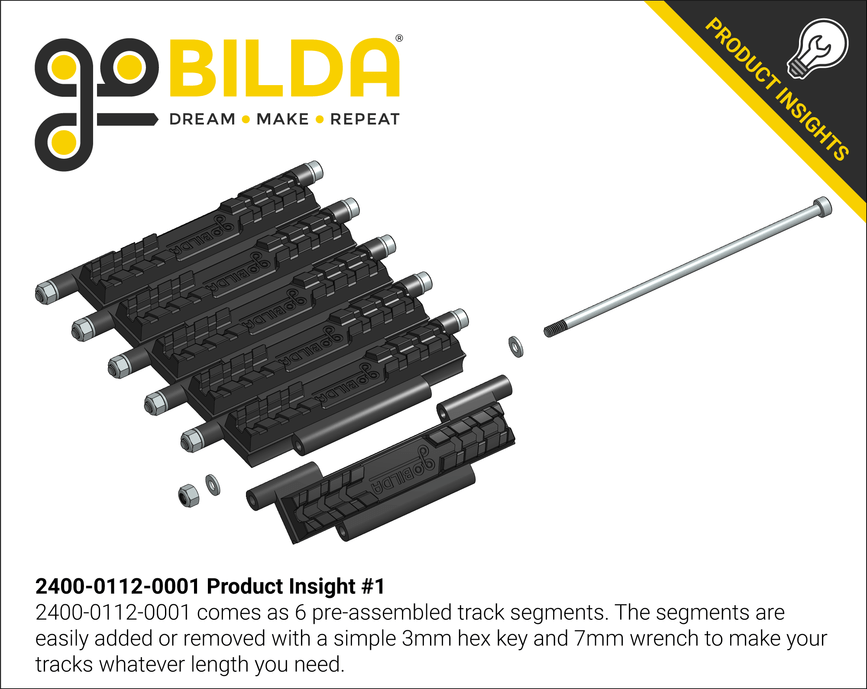 goBILDA®
DREAM • MAKE • REPEAT

PRODUCT INSIGHTS

goBILDA
goBILDA
goBILDA
goBILDA
goBILDA
goBILDA

2400-0112-0001 Product Insight #1
2400-0112-0001 comes as 6 pre-assembled track segments. The segments are easily added or removed with a simple 3mm hex key and 7mm wrench to make your tracks whatever length you need.